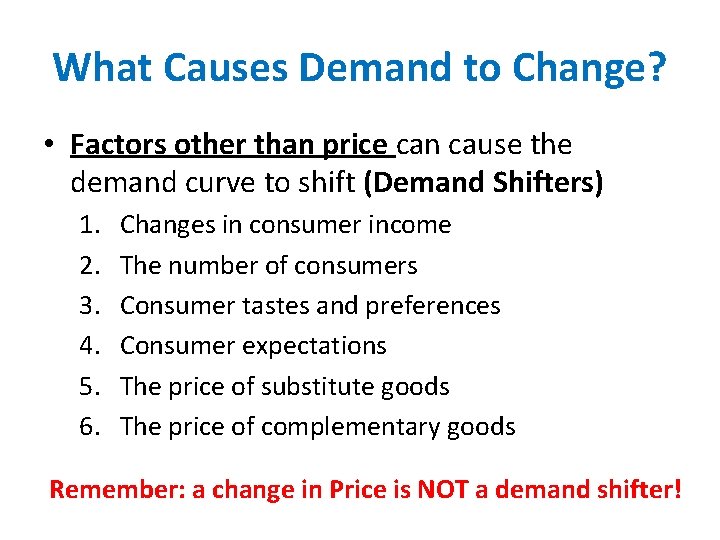 What Causes Demand to Change?

• Factors other than price can cause the demand curve to shift (Demand Shifters)

1. Changes in consumer income
2. The number of consumers
3. Consumer tastes and preferences
4. Consumer expectations
5. The price of substitute goods
6. The price of complementary goods

Remember: a change in Price is NOT a demand shifter!